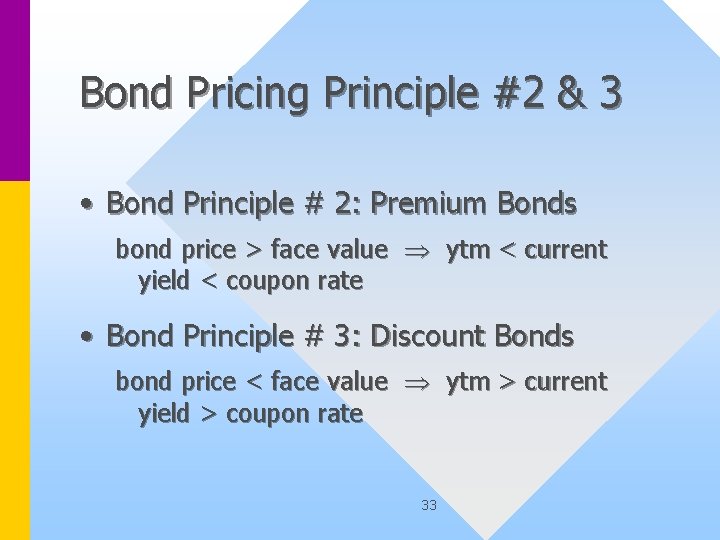 Bond Pricing Principle #2 & 3

• Bond Principle # 2: Premium Bonds

bond price > face value $\Rightarrow$ ytm < current yield < coupon rate

• Bond Principle # 3: Discount Bonds

bond price < face value $\Rightarrow$ ytm > current yield > coupon rate

33